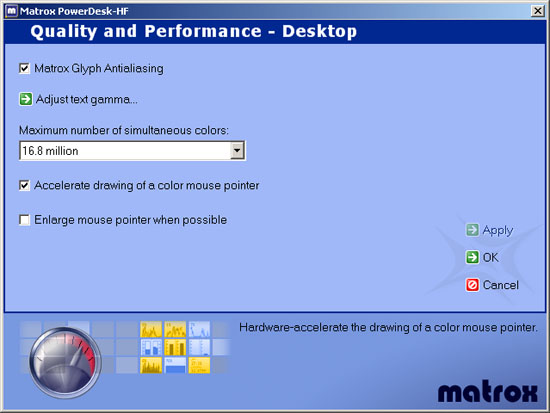 Matrox PowerDesk-HF

Quality and Performance - Desktop

Matrox Glyph Antialiasing

Adjust text gamma...

Maximum number of simultaneous colors:

16.8 million

Accelerate drawing of a color mouse pointer

Enlarge mouse pointer when possible

Apply

OK

Cancel

Hardware-accelerate the drawing of a color mouse pointer.

matrox